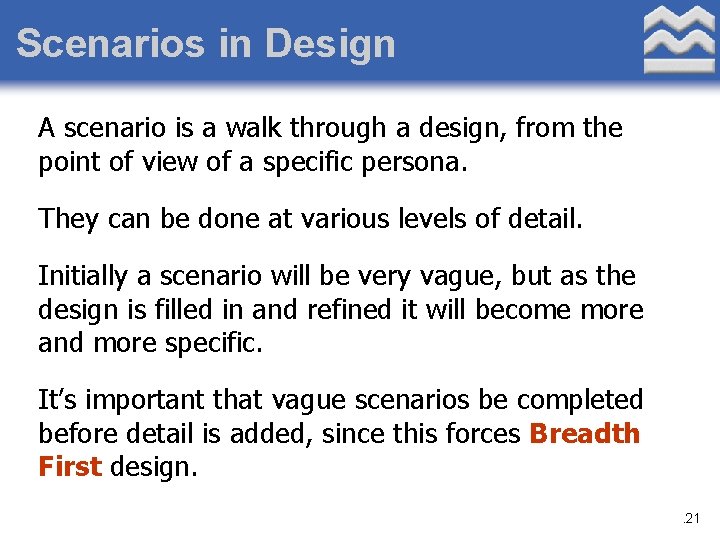 Scenarios in Design

A scenario is a walk through a design, from the point of view of a specific persona.

They can be done at various levels of detail.

Initially a scenario will be very vague, but as the design is filled in and refined it will become more and more specific.

It's important that vague scenarios be completed before detail is added, since this forces Breadth First design.

.21